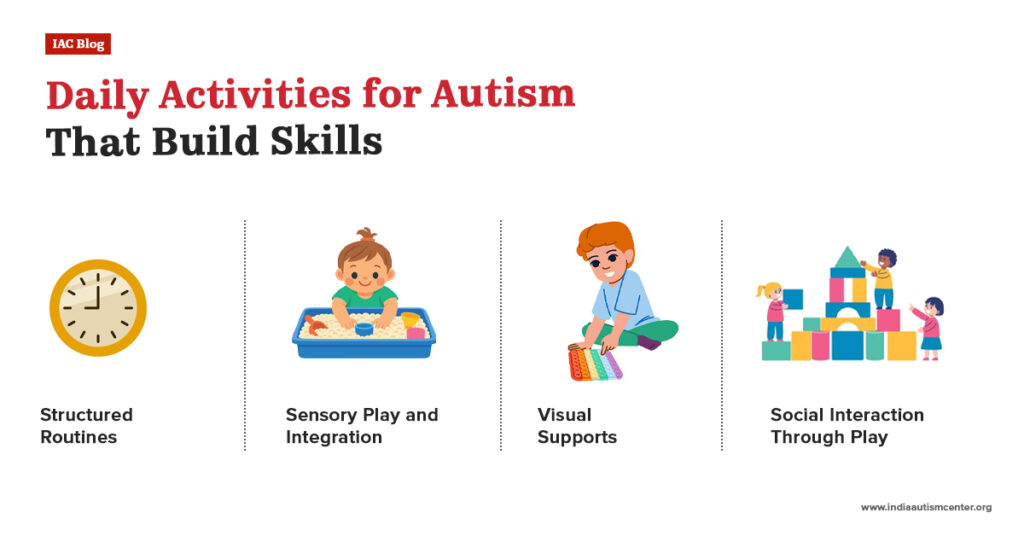 IAC Blog

Daily Activities for Autism That Build Skills

Structured Routines

Sensory Play and Integration

Visual Supports

Social Interaction Through Play

www.indiaautismcenter.org